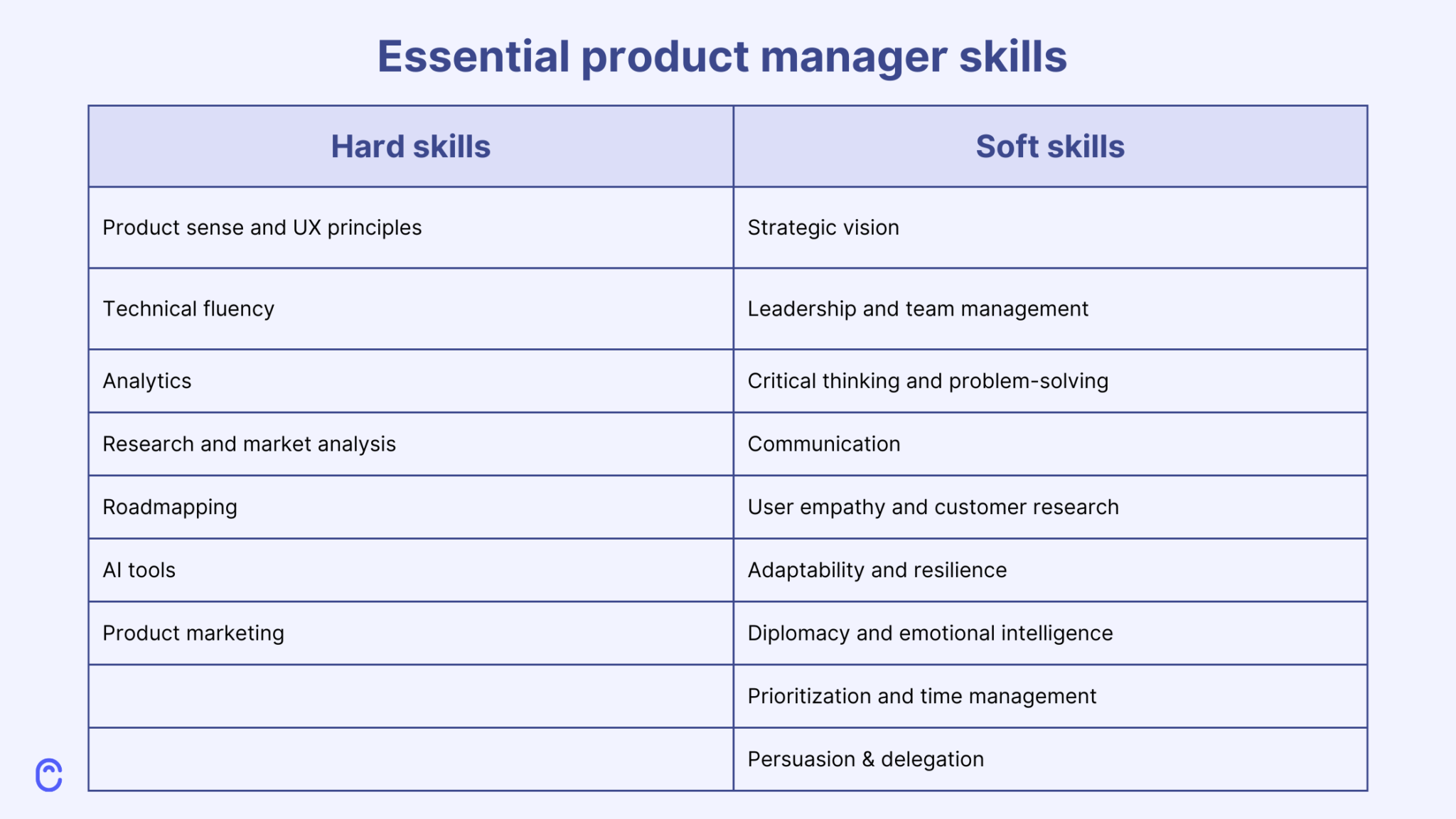 Essential product manager skills

| Hard skills | Soft skills |
|---|---|
| Product sense and UX principles | Strategic vision |
| Technical fluency | Leadership and team management |
| Analytics | Critical thinking and problem-solving |
| Research and market analysis | Communication |
| Roadmapping | User empathy and customer research |
| AI tools | Adaptability and resilience |
| Product marketing | Diplomacy and emotional intelligence |
|  | Prioritization and time management |
|  | Persuasion & delegation |